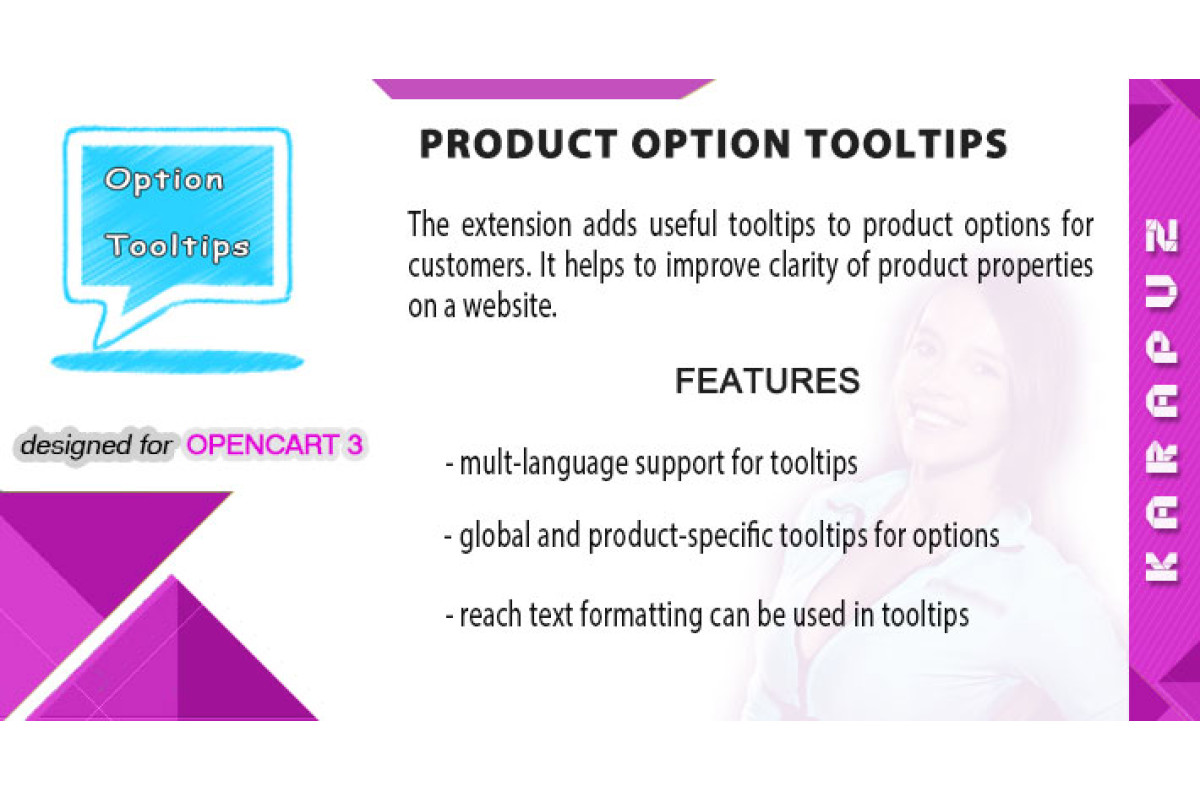 Option Tooltips

designed for OPENCART 3

PRODUCT OPTION TOOLTIPS

The extension adds useful tooltips to product options for customers. It helps to improve clarity of product properties on a website.

FEATURES

- mult-language support for tooltips

- global and product-specific tooltips for options

- reach text formatting can be used in tooltips

KARAPUZ